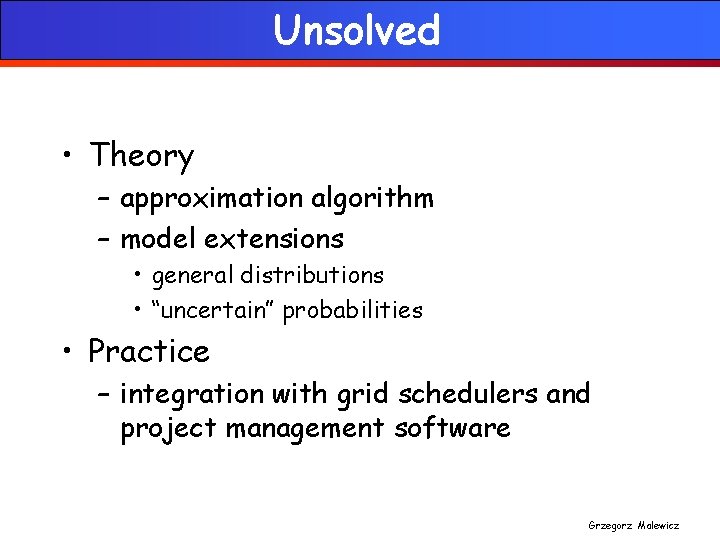 Unsolved

• Theory
– approximation algorithm
– model extensions
• general distributions
• “uncertain” probabilities
• Practice
– integration with grid schedulers and project management software

Grzegorz Malewicz